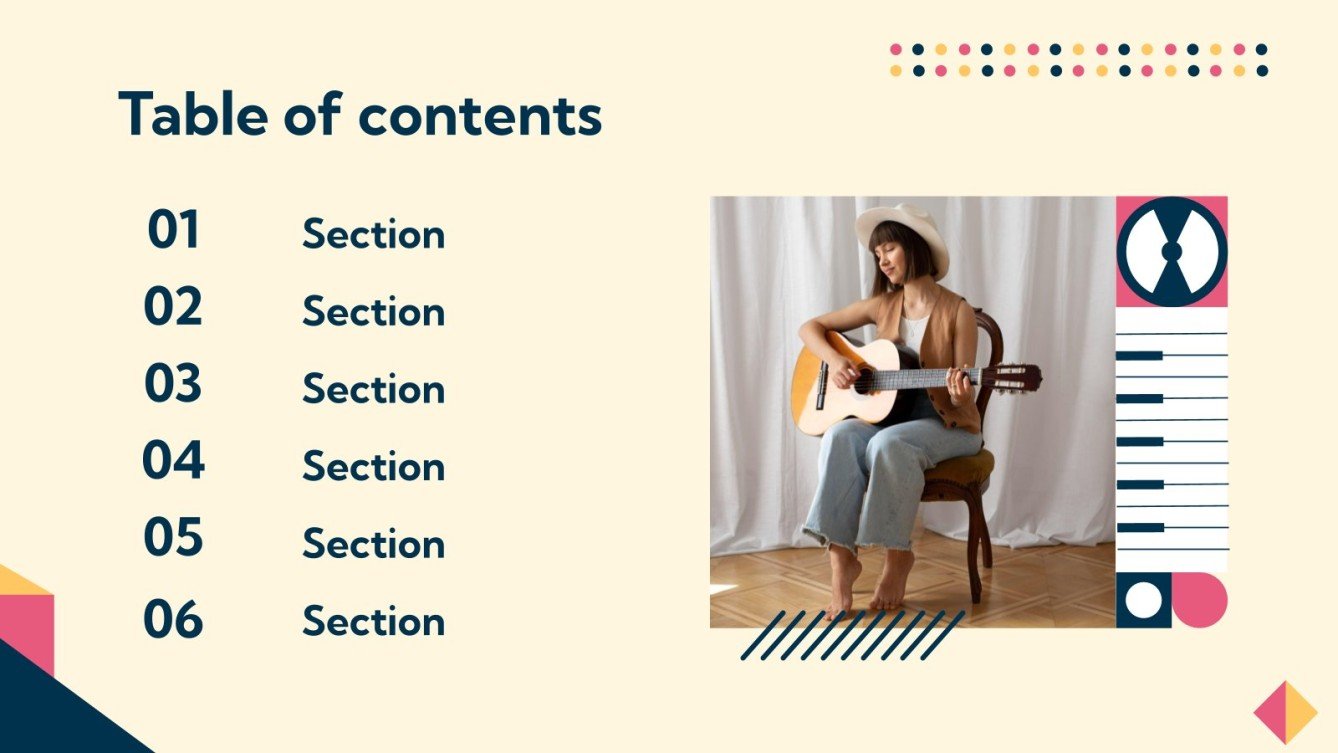 Table of contents

01 Section
02 Section
03 Section
04 Section
05 Section
06 Section